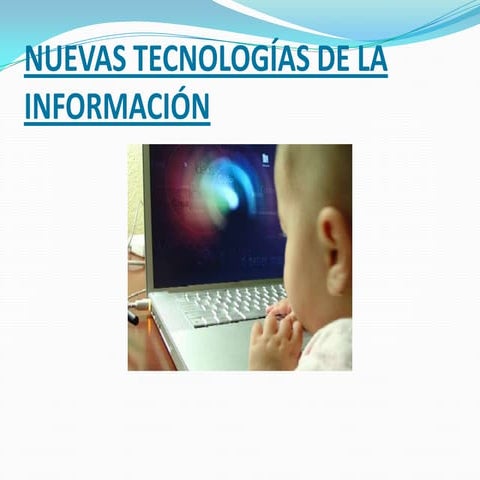 NUEVAS TECNOLOGÍAS DE LA INFORMACIÓN